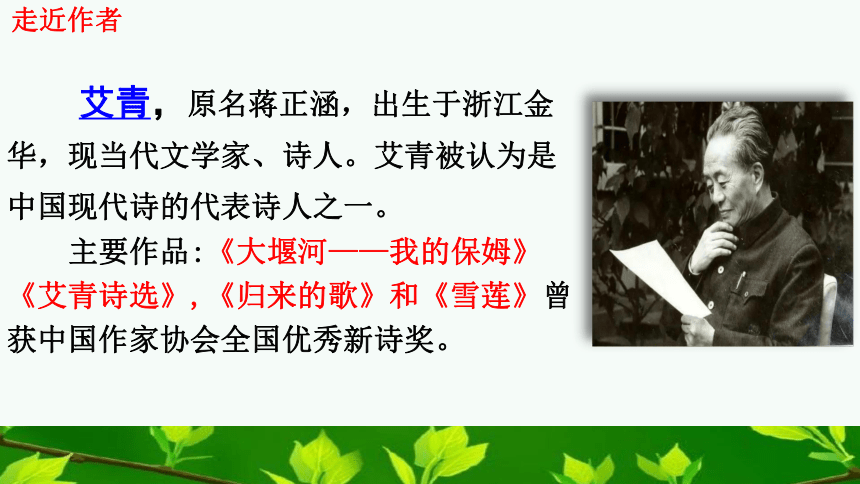 走近作者

艾青，原名蒋正涵，出生于浙江金华，现当代文学家、诗人。艾青被认为是中国现代诗的代表诗人之一。

主要作品:《大堰河——我的保姆》《艾青诗选》,《归来的歌》和《雪莲》曾获中国作家协会全国优秀新诗奖。